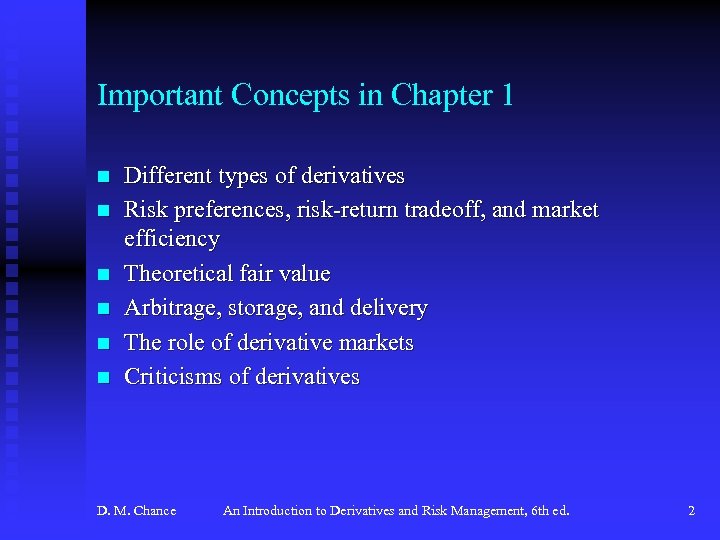 Important Concepts in Chapter 1

- Different types of derivatives
- Risk preferences, risk-return tradeoff, and market efficiency
- Theoretical fair value
- Arbitrage, storage, and delivery
- The role of derivative markets
- Criticisms of derivatives

D. M. Chance An Introduction to Derivatives and Risk Management, 6th ed. 2